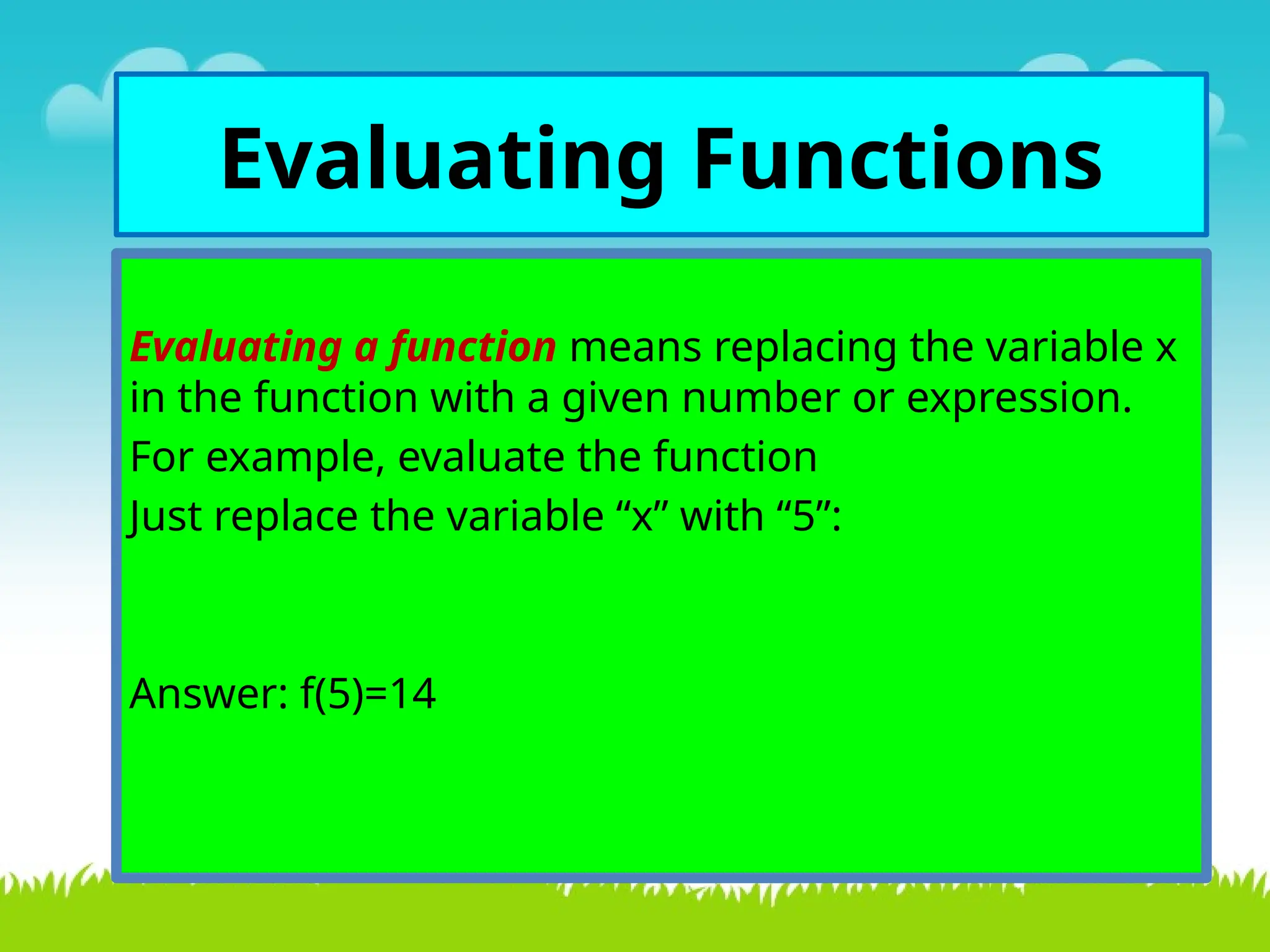 Evaluating Functions

Evaluating a function means replacing the variable x in the function with a given number or expression.

For example, evaluate the function

Just replace the variable “x” with “5”:

Answer: f(5)=14